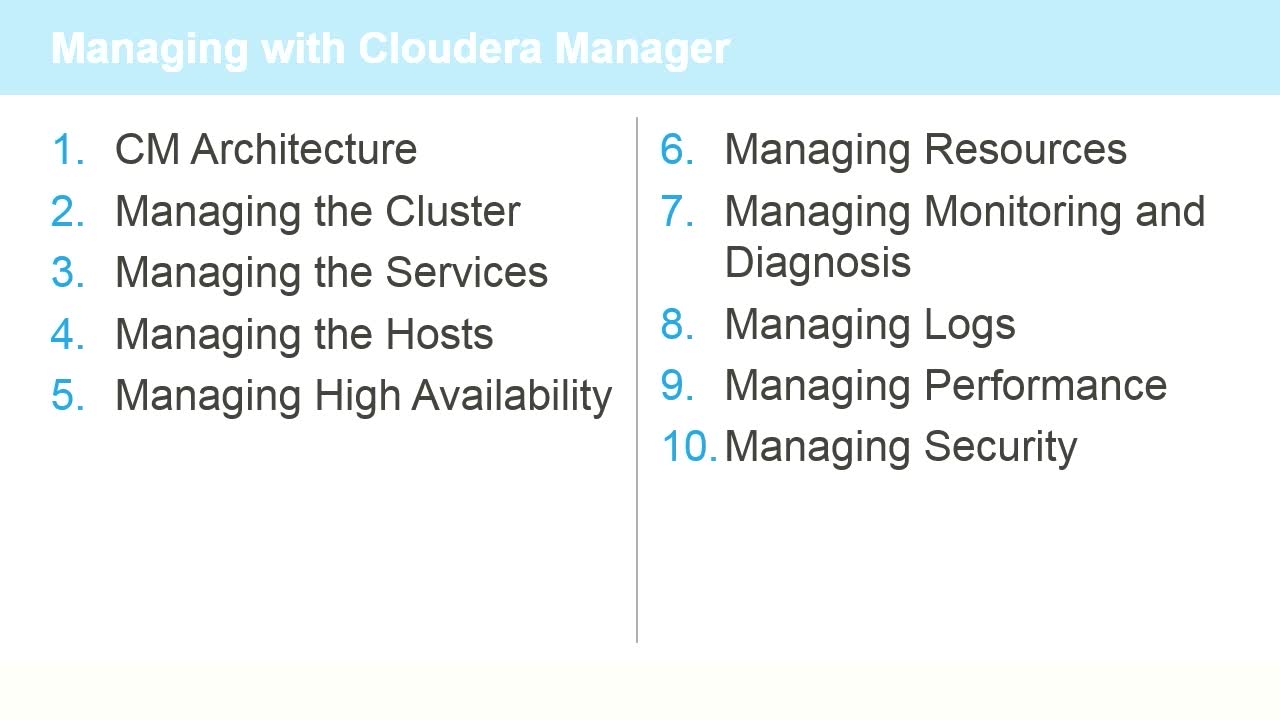 Managing with Cloudera Manager

1. CM Architecture
2. Managing the Cluster
3. Managing the Services
4. Managing the Hosts
5. Managing High Availability

6. Managing Resources
7. Managing Monitoring and Diagnosis
8. Managing Logs
9. Managing Performance
10. Managing Security